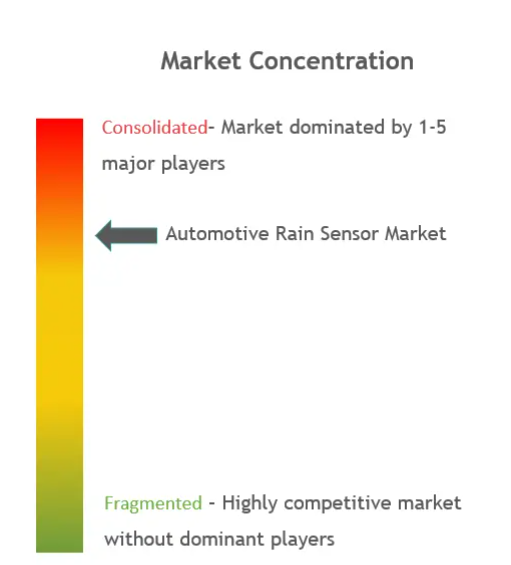 Market Concentration

Consolidated- Market dominated by 1-5 major players

Automotive Rain Sensor Market

Fragmented - Highly competitive market without dominant players